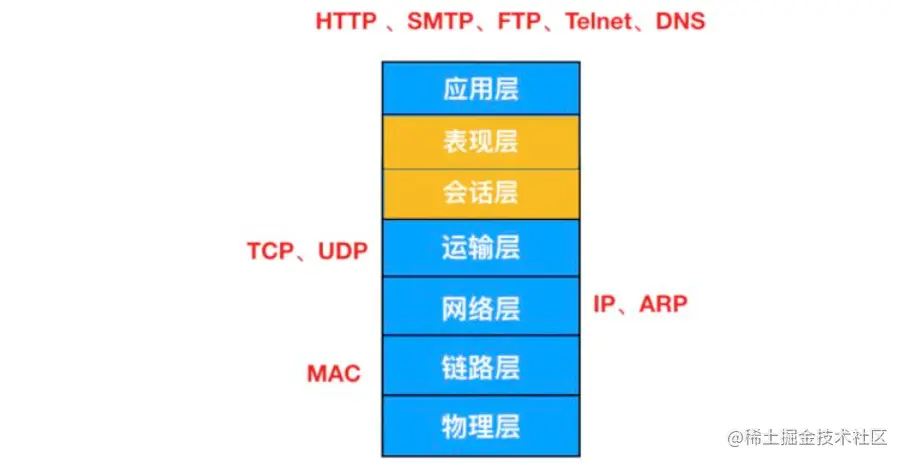 HTTP 、SMTP、FTP、Telnet、DNS

应用层

表现层

会话层

TCP、UDP

运输层

网络层

IP、ARP

MAC

链路层

物理层

@稀土掘金技术社区